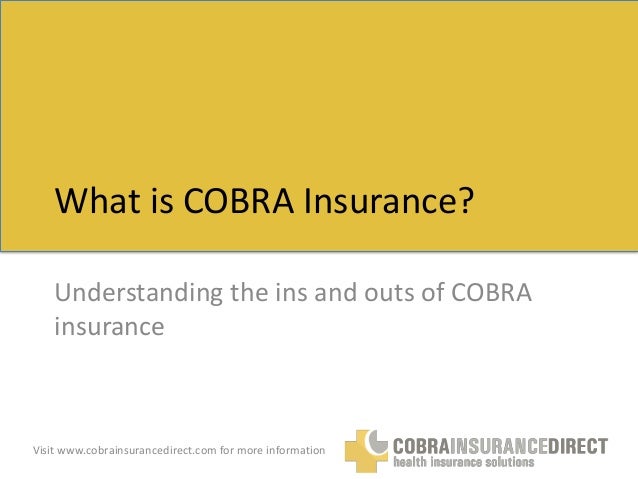 What is COBRA Insurance?

Understanding the ins and outs of COBRA insurance

Visit www.cobrainsurancedirect.com for more information

COBRAINSURANCEDIRECT
health insurance solutions